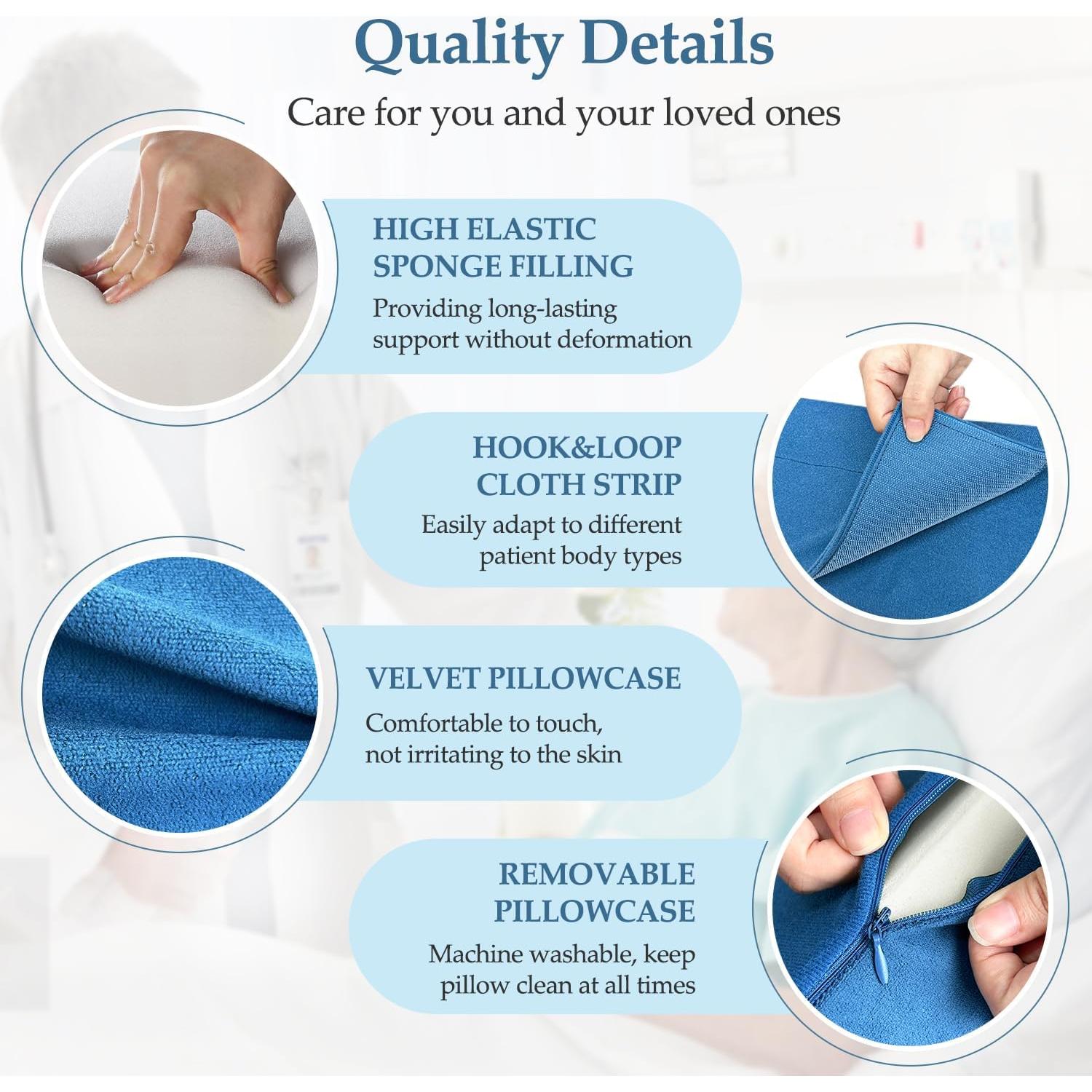 Quality Details

Care for you and your loved ones

HIGH ELASTIC SPONGE FILLING

Providing long-lasting support without deformation

HOOK&LOOP CLOTH STRIP

Easily adapt to different patient body types

VELVET PILLOWCASE

Comfortable to touch, not irritating to the skin

REMOVABLE PILLOWCASE

Machine washable, keep pillow clean at all times